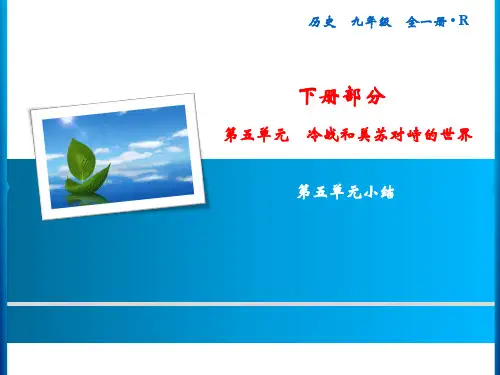 历史　九年级　全一册·R

下册部分

第五单元　冷战和美苏对峙的世界

第五单元小结